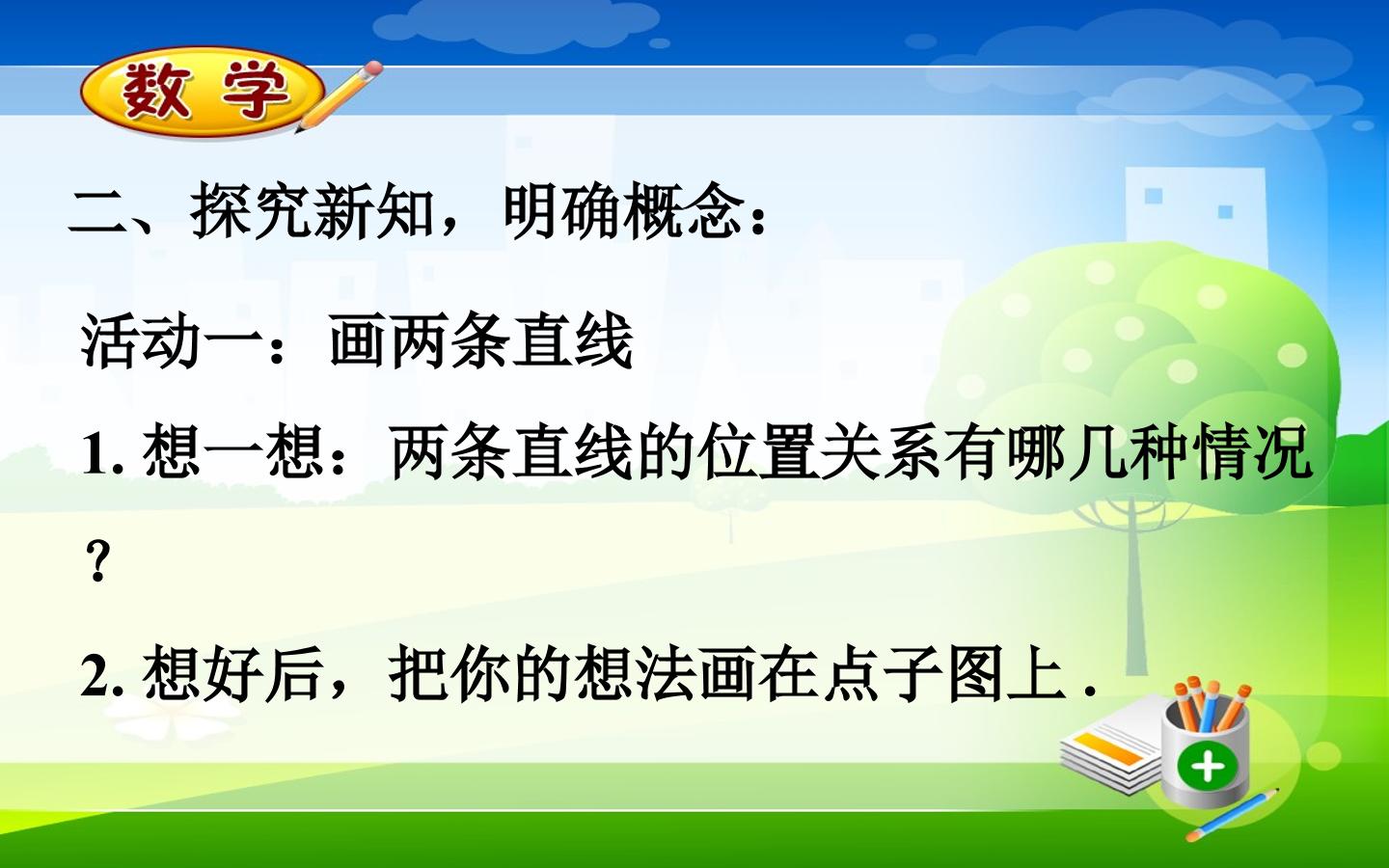 数学

二、探究新知，明确概念：

活动一：画两条直线

1.想一想：两条直线的位置关系有哪几种情况？

2.想好后，把你的想法画在点子图上.